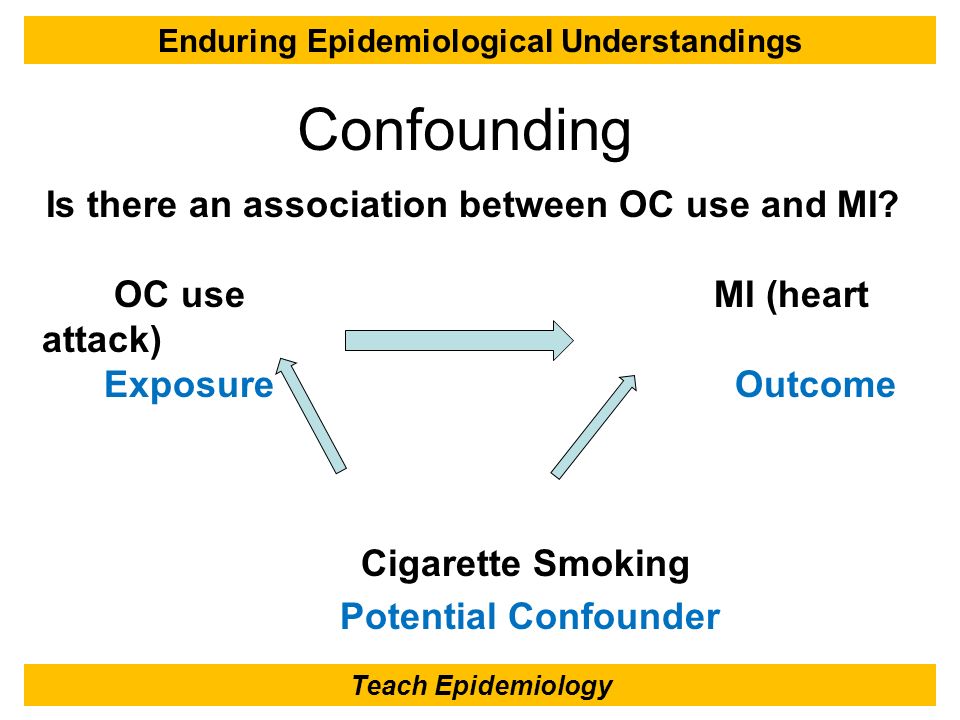 Enduring Epidemiological Understandings

Confounding

Is there an association between OC use and MI?

OC use MI (heart attack)

Exposure Outcome

Cigarette Smoking

Potential Confounder

Teach Epidemiology